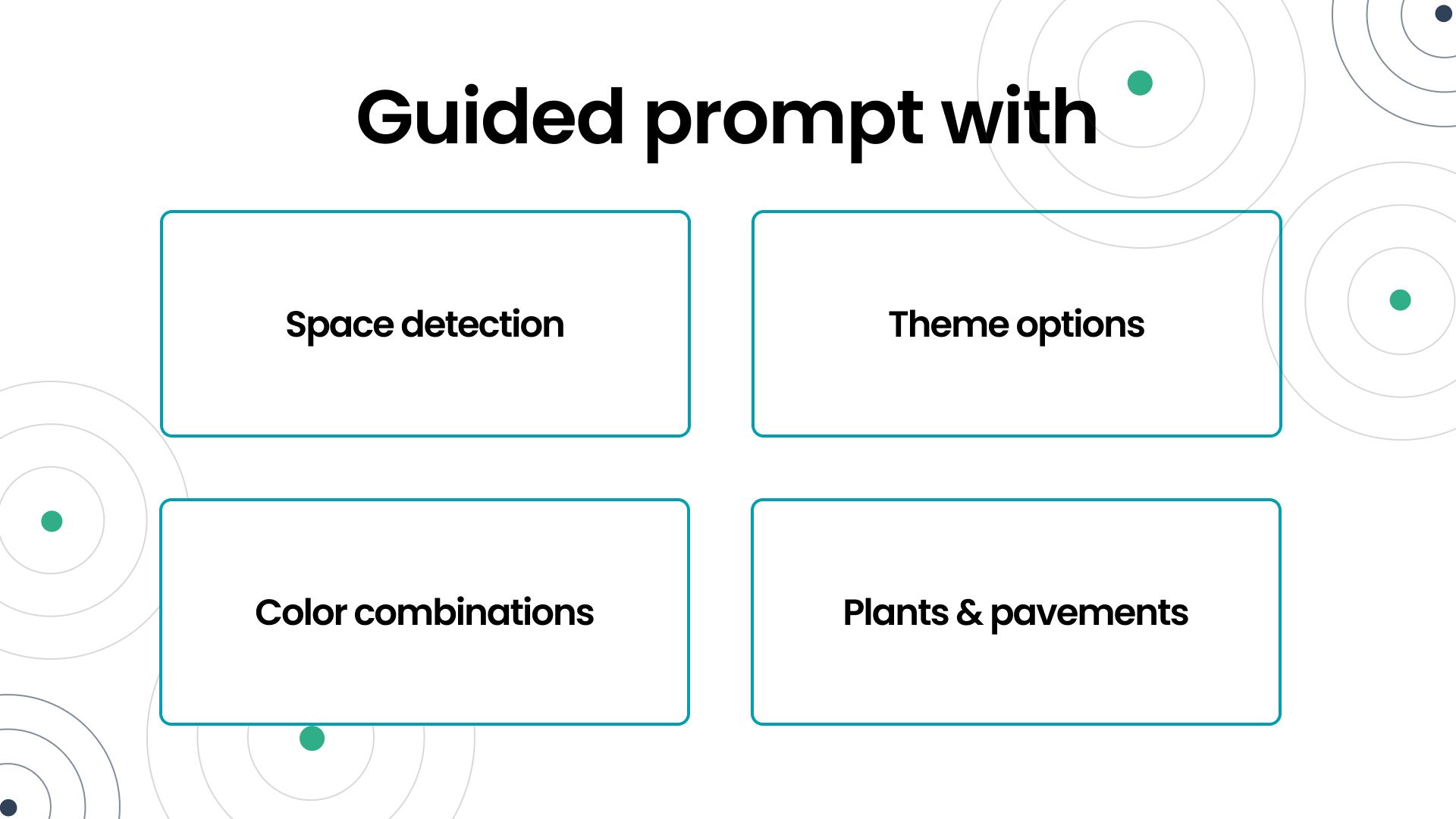 Guided prompt with

Space detection

Theme options

Color combinations

Plants & pavements